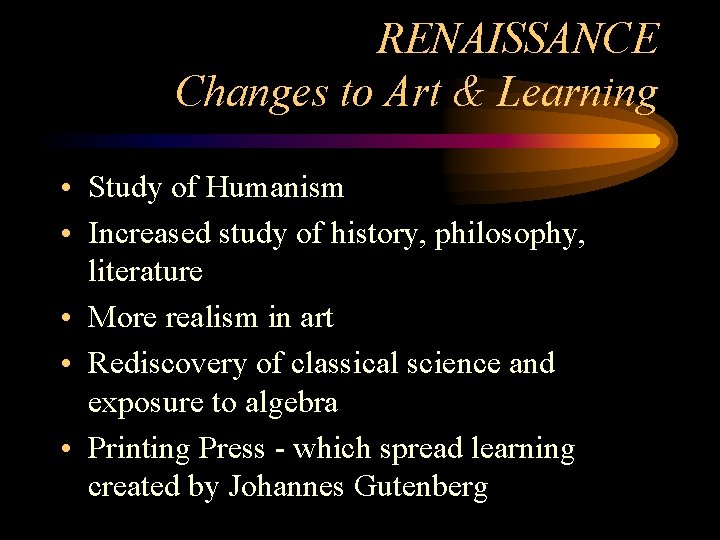 RENAISSANCE
Changes to Art & Learning

• Study of Humanism
• Increased study of history, philosophy, literature
• More realism in art
• Rediscovery of classical science and exposure to algebra
• Printing Press - which spread learning created by Johannes Gutenberg